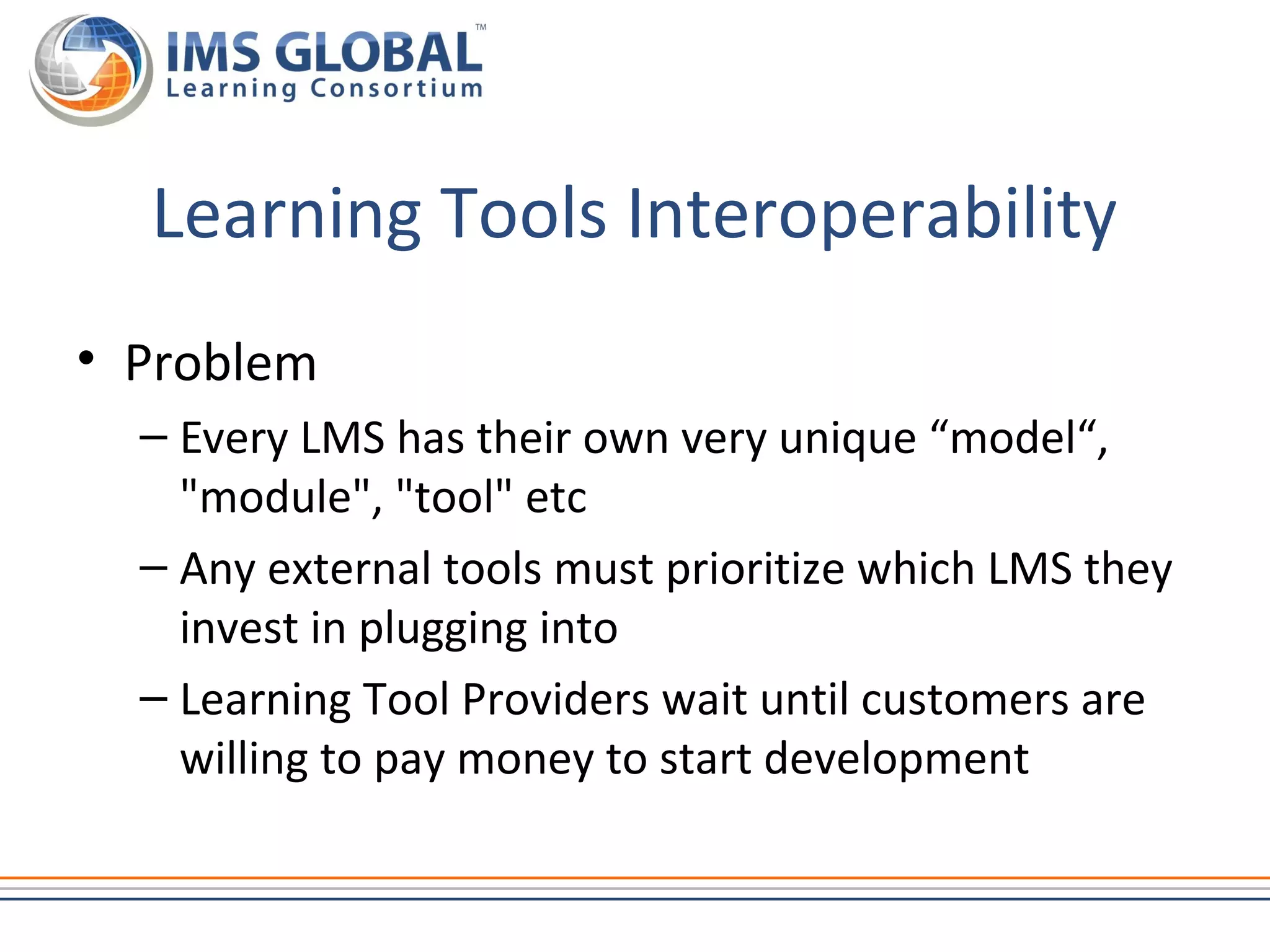 IMS GLOBAL™
Learning Consortium

Learning Tools Interoperability

• Problem
– Every LMS has their own very unique “model“, "module", "tool" etc
– Any external tools must prioritize which LMS they invest in plugging into
– Learning Tool Providers wait until customers are willing to pay money to start development